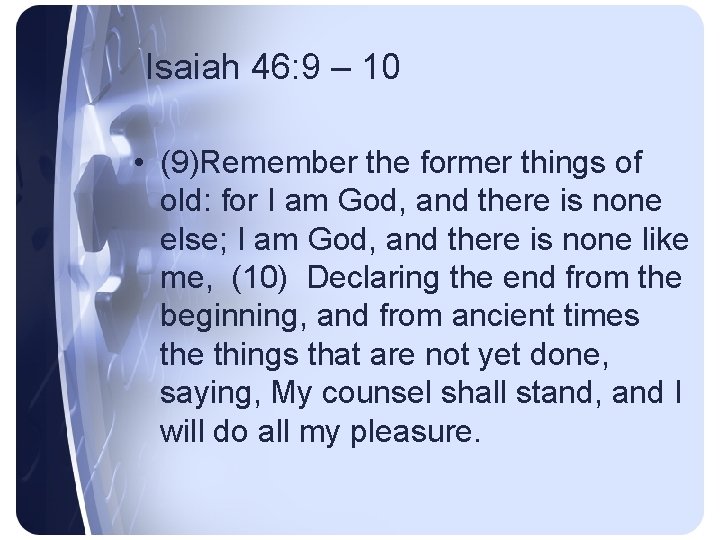 Isaiah 46:9 – 10

• (9)Remember the former things of old: for I am God, and there is none else; I am God, and there is none like me, (10) Declaring the end from the beginning, and from ancient times the things that are not yet done, saying, My counsel shall stand, and I will do all my pleasure.